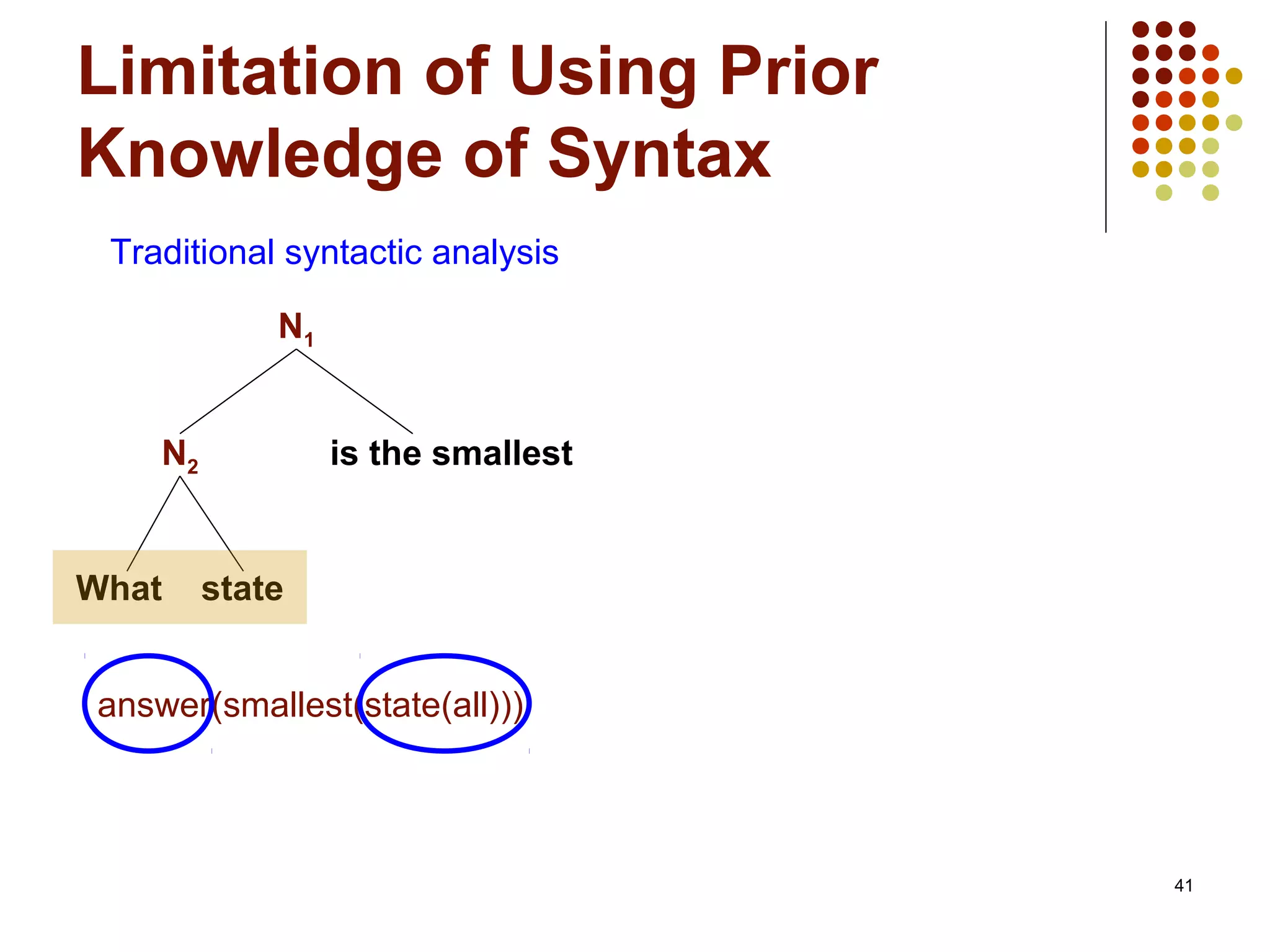 Limitation of Using Prior Knowledge of Syntax

Traditional syntactic analysis

$N_1$

$N_2$

is the smallest

What state

answer(smallest(state(all)))

41